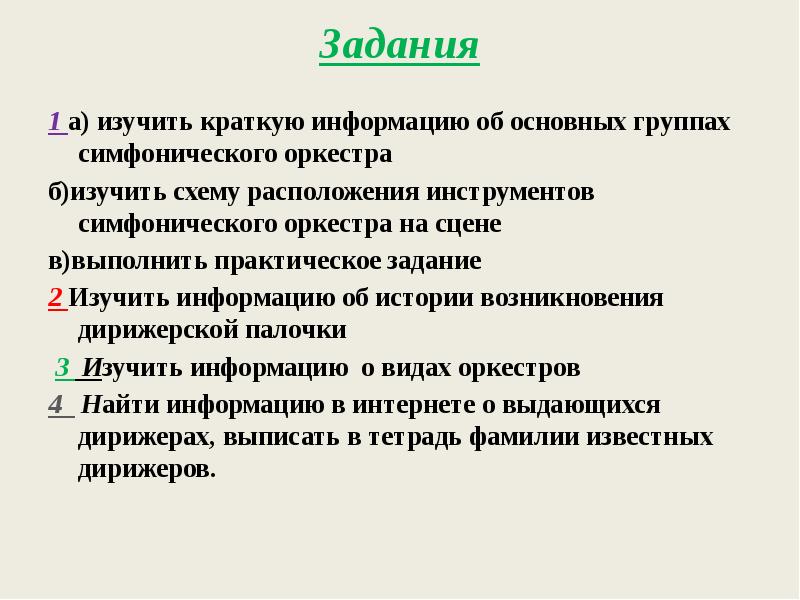 Задания

1 а) изучить краткую информацию об основных группах симфонического оркестра

б)изучить схему расположения инструментов симфонического оркестра на сцене

в)выполнить практическое задание

2 Изучить информацию об истории возникновения дирижерской палочки

3 Изучить информацию о видах оркестров

4 Найти информацию в интернете о выдающихся дирижерах, выписать в тетрадь фамилии известных дирижеров.